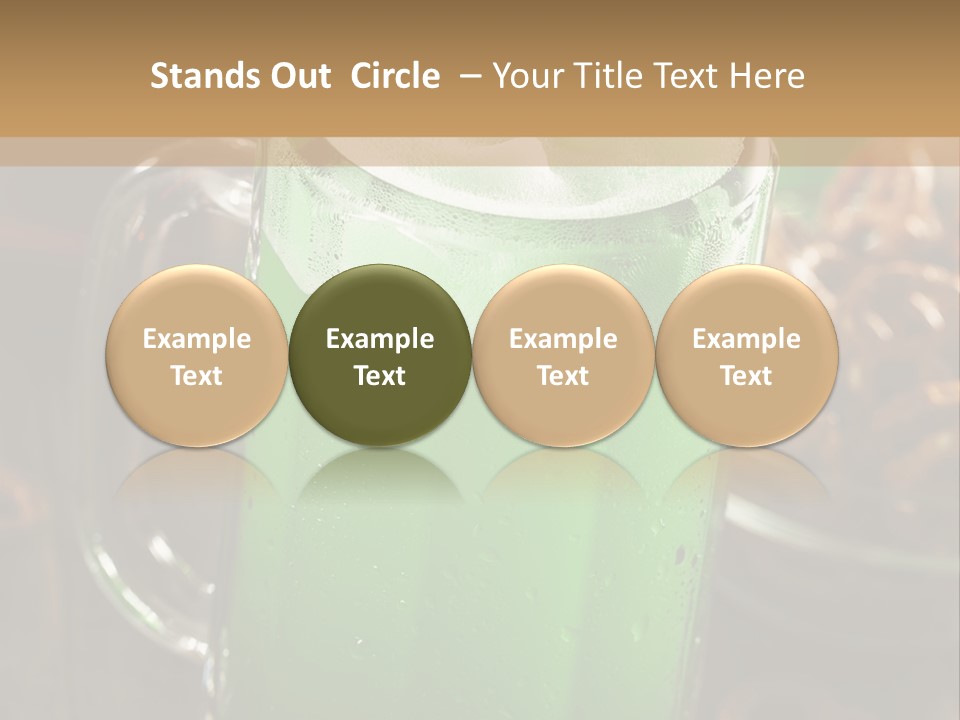 Stands Out Circle – Your Title Text Here

Example Text

Example Text

Example Text

Example Text